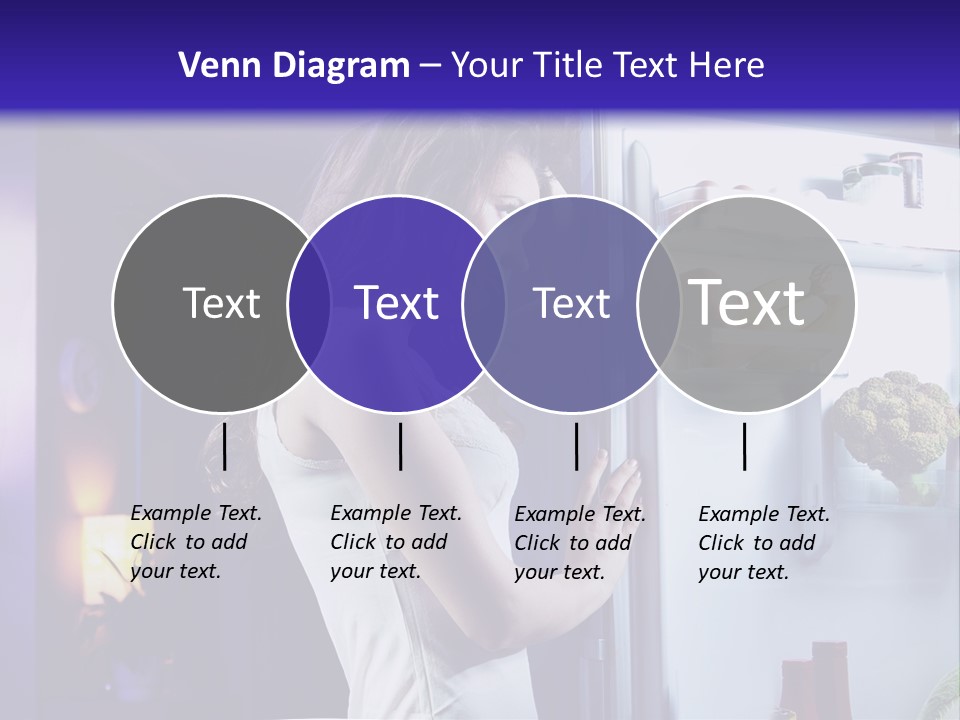 Venn Diagram – Your Title Text Here

Text

Text

Text

Text

Example Text. Click to add your text.

Example Text. Click to add your text.

Example Text. Click to add your text.

Example Text. Click to add your text.